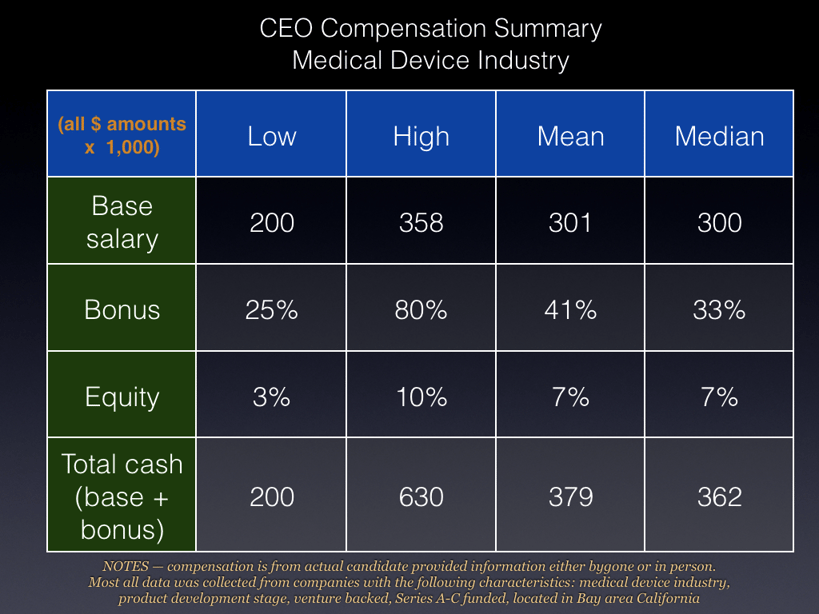 CEO Compensation Summary
Medical Device Industry

| (all $ amounts x 1,000) | Low | High | Mean | Median |
|---|---|---|---|---|
| Base salary | 200 | 358 | 301 | 300 |
| Bonus | 25% | 80% | 41% | 33% |
| Equity | 3% | 10% | 7% | 7% |
| Total cash (base + bonus) | 200 | 630 | 379 | 362 |

NOTES — compensation is from actual candidate provided information either bygone or in person. Most all data was collected from companies with the following characteristics: medical device industry, product development stage, venture backed, Series A-C funded, located in Bay area California